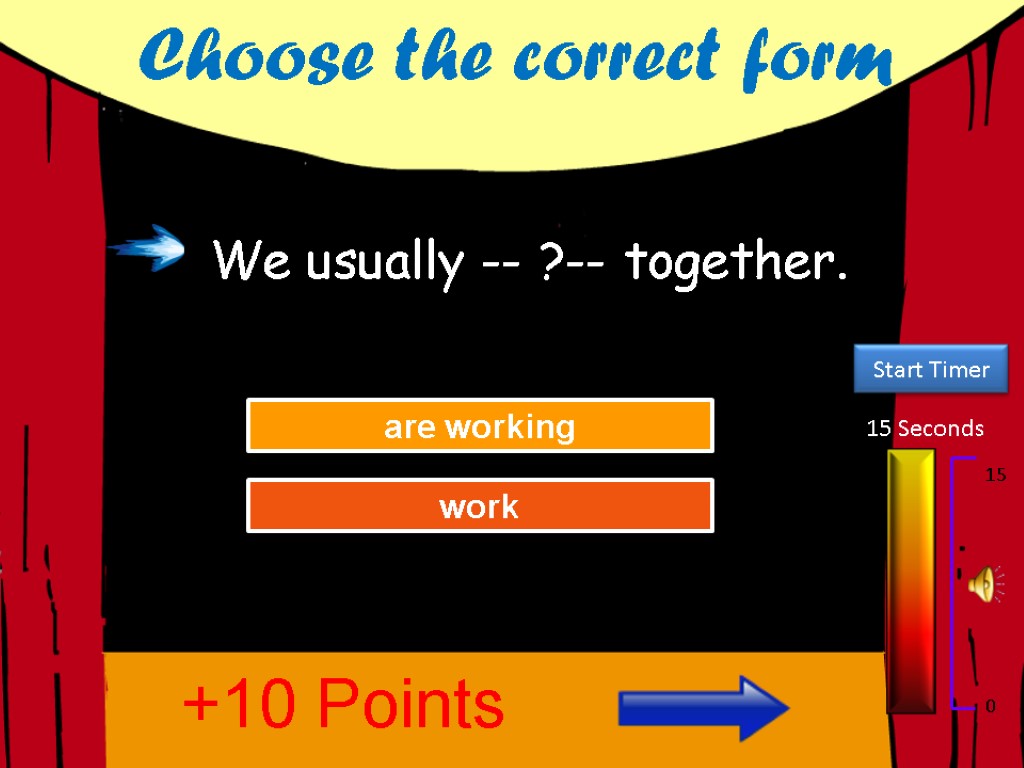 Choose the correct form

We usually -- ?-- together.

are working

work

Start Timer

15 Seconds

15

0

+10 Points